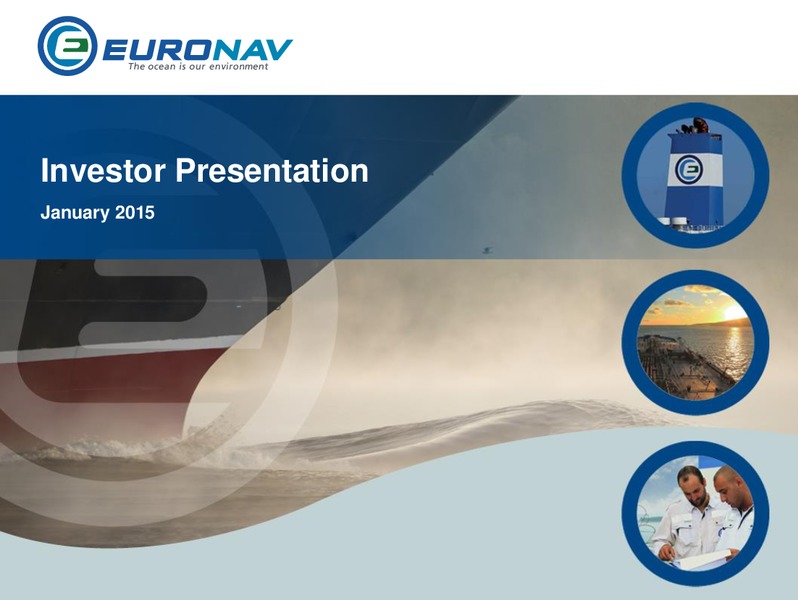 EURONAV
The ocean is our environment

Investor Presentation
January 2015